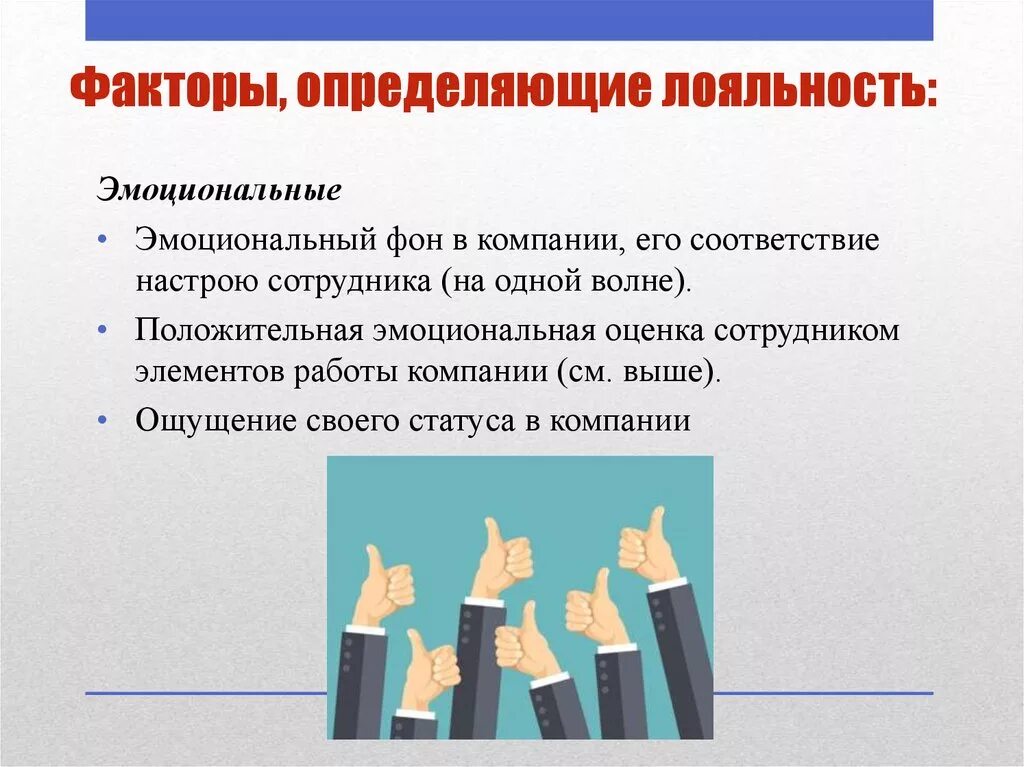 Факторы, определяющие лояльность:

Эмоциональные

• Эмоциональный фон в компании, его соответствие настрою сотрудника (на одной волне).
• Положительная эмоциональная оценка сотрудником элементов работы компании (см. выше).
• Ощущение своего статуса в компании